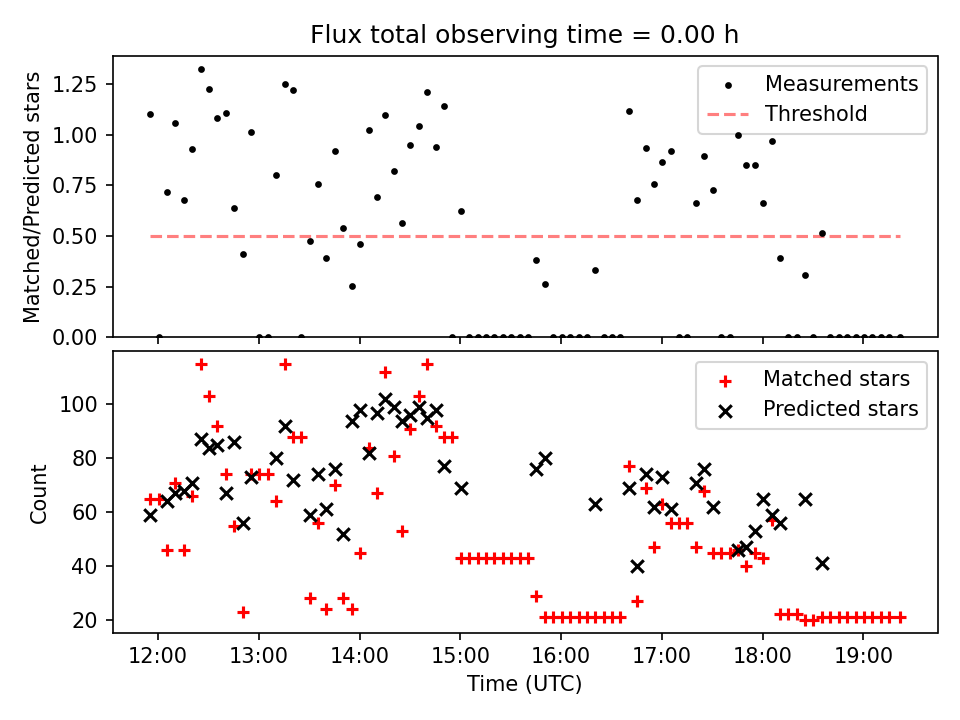 Flux total observing time = 0.00 h

Matched/Predicted stars

1.25
1.00
0.75
0.50
0.25
0.00

Measurements
Threshold

Count

100
80
60
40
20

Matched stars
Predicted stars

12:00
13:00
14:00
15:00
16:00
17:00
18:00
19:00

Time (UTC)